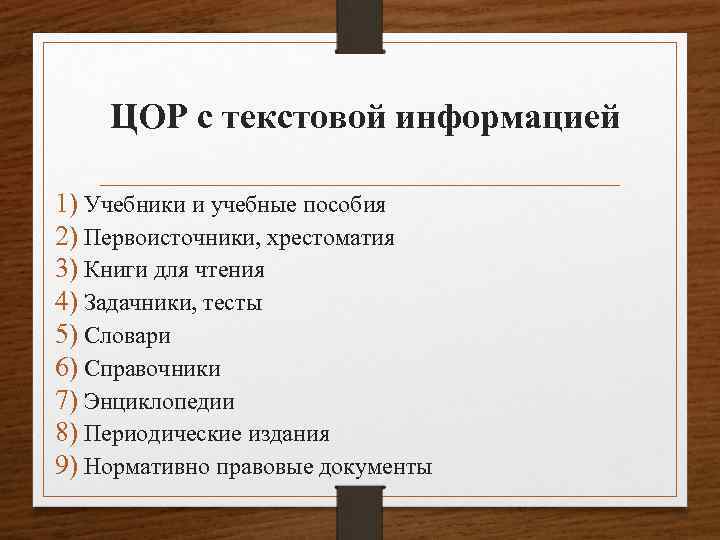 ЦОР с текстовой информацией

1) Учебники и учебные пособия
2) Первоисточники, хрестоматия
3) Книги для чтения
4) Задачники, тесты
5) Словари
6) Справочники
7) Энциклопедии
8) Периодические издания
9) Нормативно правовые документы